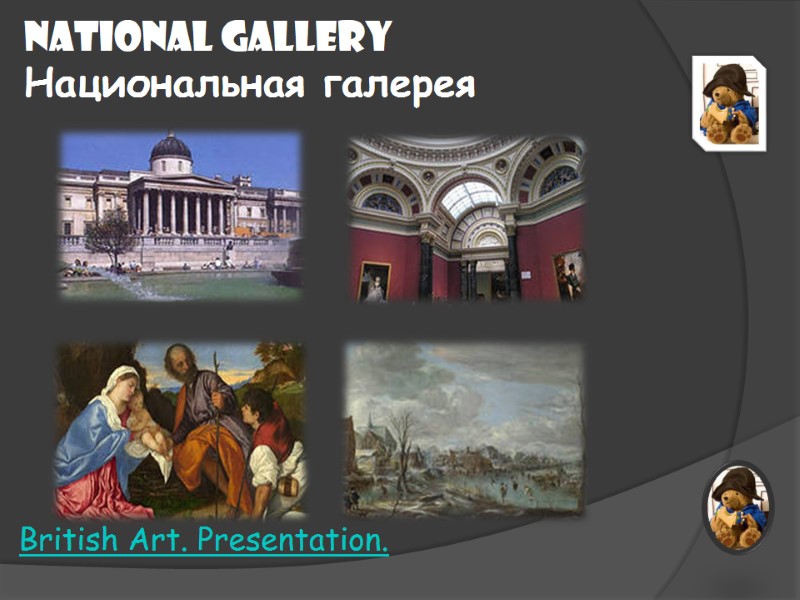 NATIONAL GALLERY
Национальная галерея

British Art. Presentation.